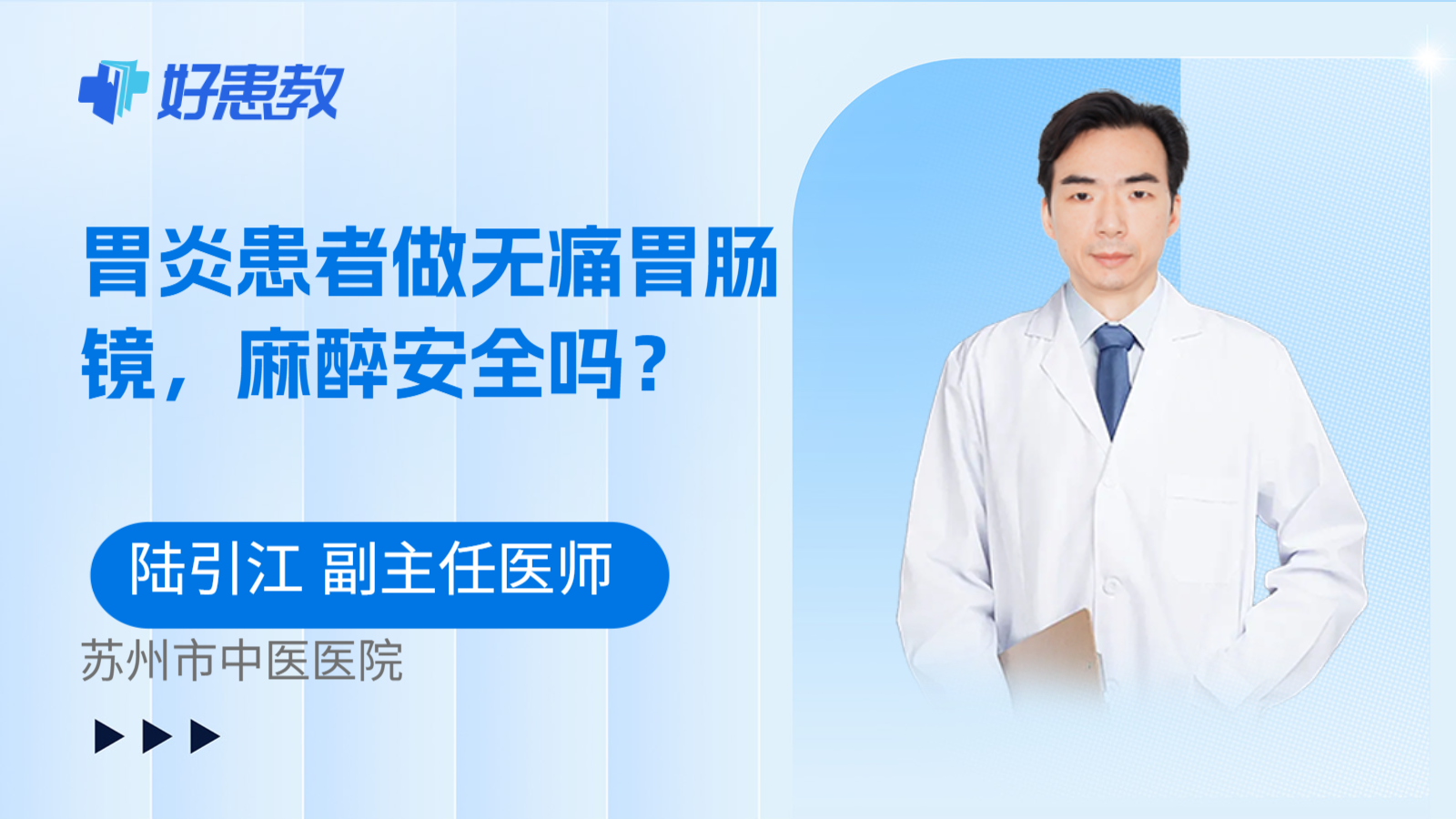 好患教

胃炎患者做无痛胃肠镜，麻醉安全吗？

陆引江 副主任医师

苏州市中医医院